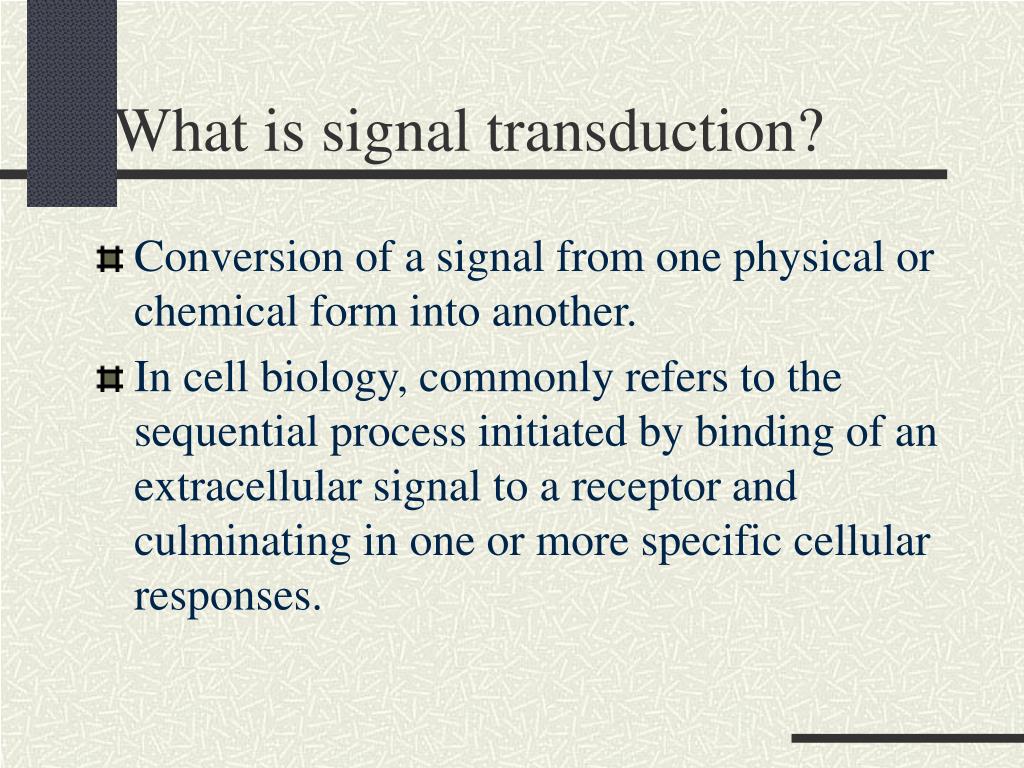 What is signal transduction?

Conversion of a signal from one physical or chemical form into another.

In cell biology, commonly refers to the sequential process initiated by binding of an extracellular signal to a receptor and culminating in one or more specific cellular responses.